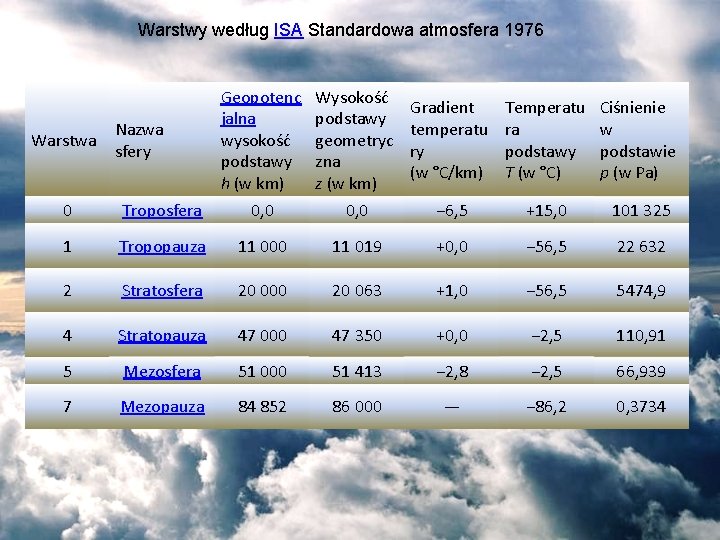 Warstwy według ISA Standardowa atmosfera 1976

| Warstwa | Nazwa sfery | Geopotencjalna wysokość podstawy h (w km) | Wysokość podstawy geometryczna z (w km) | Gradient temperatury (w °C/km) | Temperatura podstawy T (w °C) | Ciśnienie w podstawie p (w Pa) |
|---|---|---|---|---|---|---|
| 0 | Troposfera | 0,0 | 0,0 | −6,5 | +15,0 | 101 325 |
| 1 | Tropopauza | 11 000 | 11 019 | +0,0 | −56,5 | 22 632 |
| 2 | Stratosfera | 20 000 | 20 063 | +1,0 | −56,5 | 5474,9 |
| 4 | Stratopauza | 47 000 | 47 350 | +0,0 | −2,5 | 110,91 |
| 5 | Mezosfera | 51 000 | 51 413 | −2,8 | −2,5 | 66,939 |
| 7 | Mezopauza | 84 852 | 86 000 | — | −86,2 | 0,3734 |